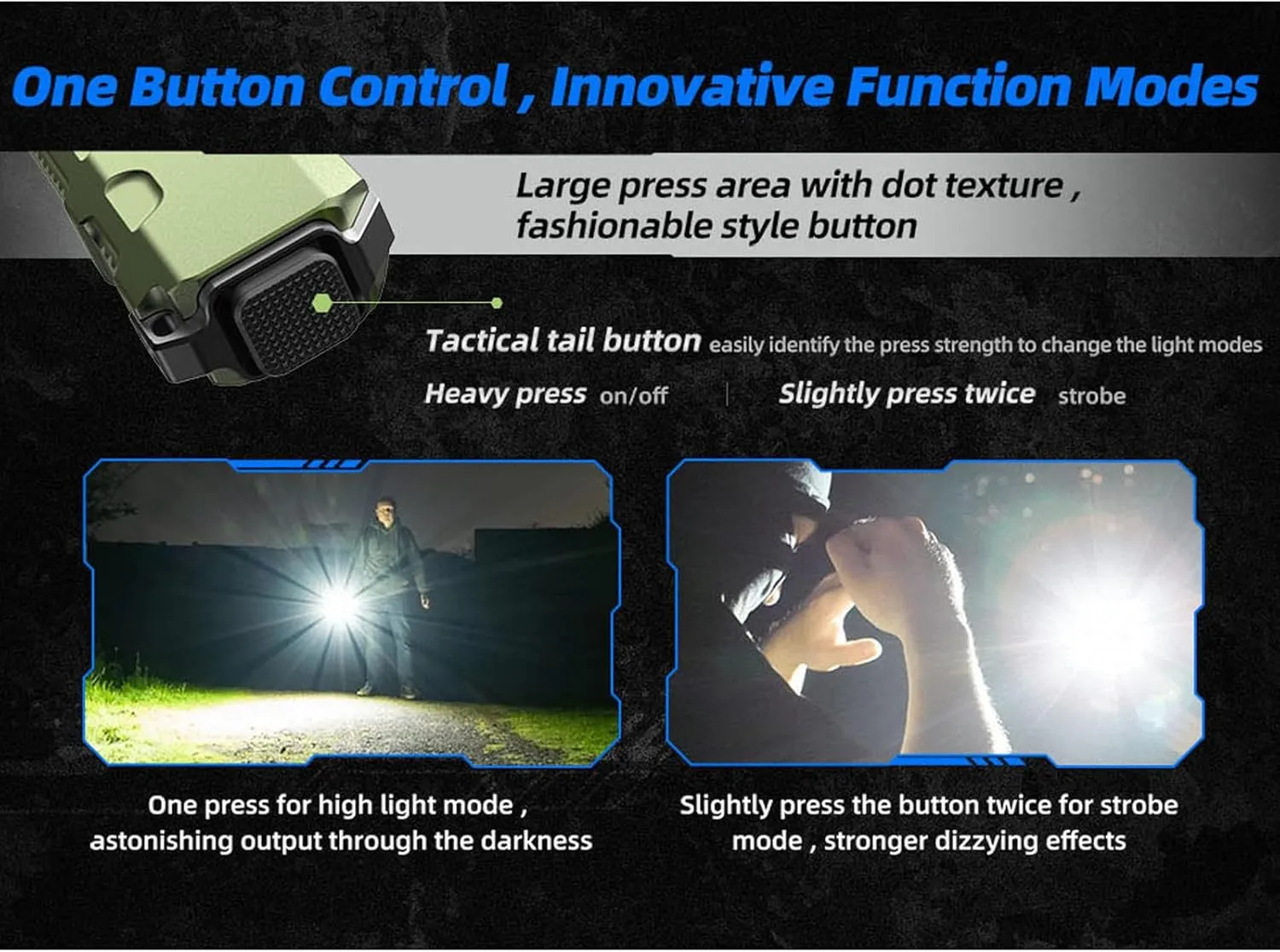 One Button Control , Innovative Function Modes

Large press area with dot texture , fashionable style button

Tactical tail button easily identify the press strength to change the light modes

Heavy press on/off | Slightly press twice strobe

One press for high light mode , astonishing output through the darkness

Slightly press the button twice for strobe mode , stronger dizzying effects